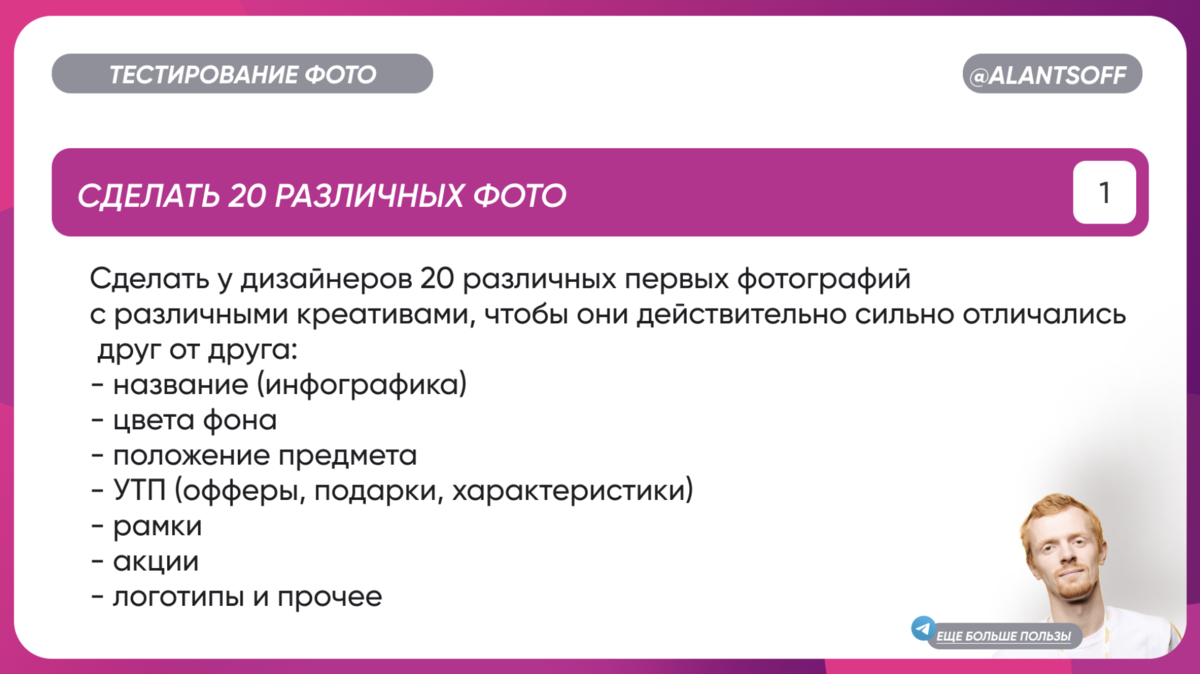 ТЕСТИРОВАНИЕ ФОТО

@ALANTSOFF

СДЕЛАТЬ 20 РАЗЛИЧНЫХ ФОТО

1

Сделать у дизайнеров 20 различных первых фотографий с различными креативами, чтобы они действительно сильно отличались друг от друга:
- название (инфографика)
- цвета фона
- положение предмета
- УТП (офферы, подарки, характеристики)
- рамки
- акции
- логотипы и прочее

ЕЩЕ БОЛЬШЕ ПОЛЬЗЫ